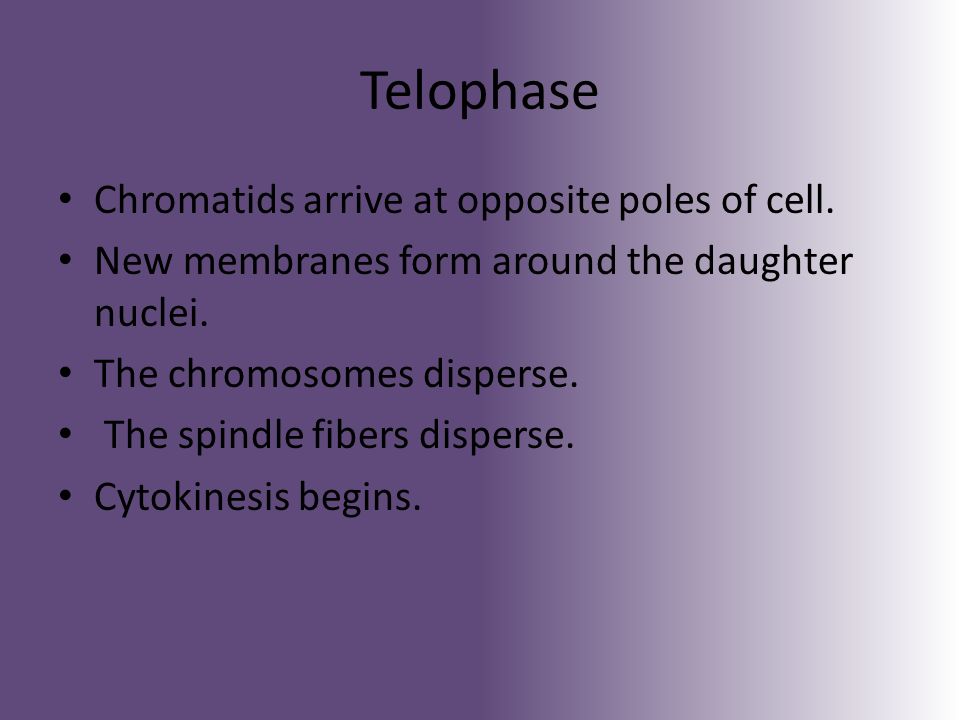 Telophase

• Chromatids arrive at opposite poles of cell.
• New membranes form around the daughter nuclei.
• The chromosomes disperse.
• The spindle fibers disperse.
• Cytokinesis begins.